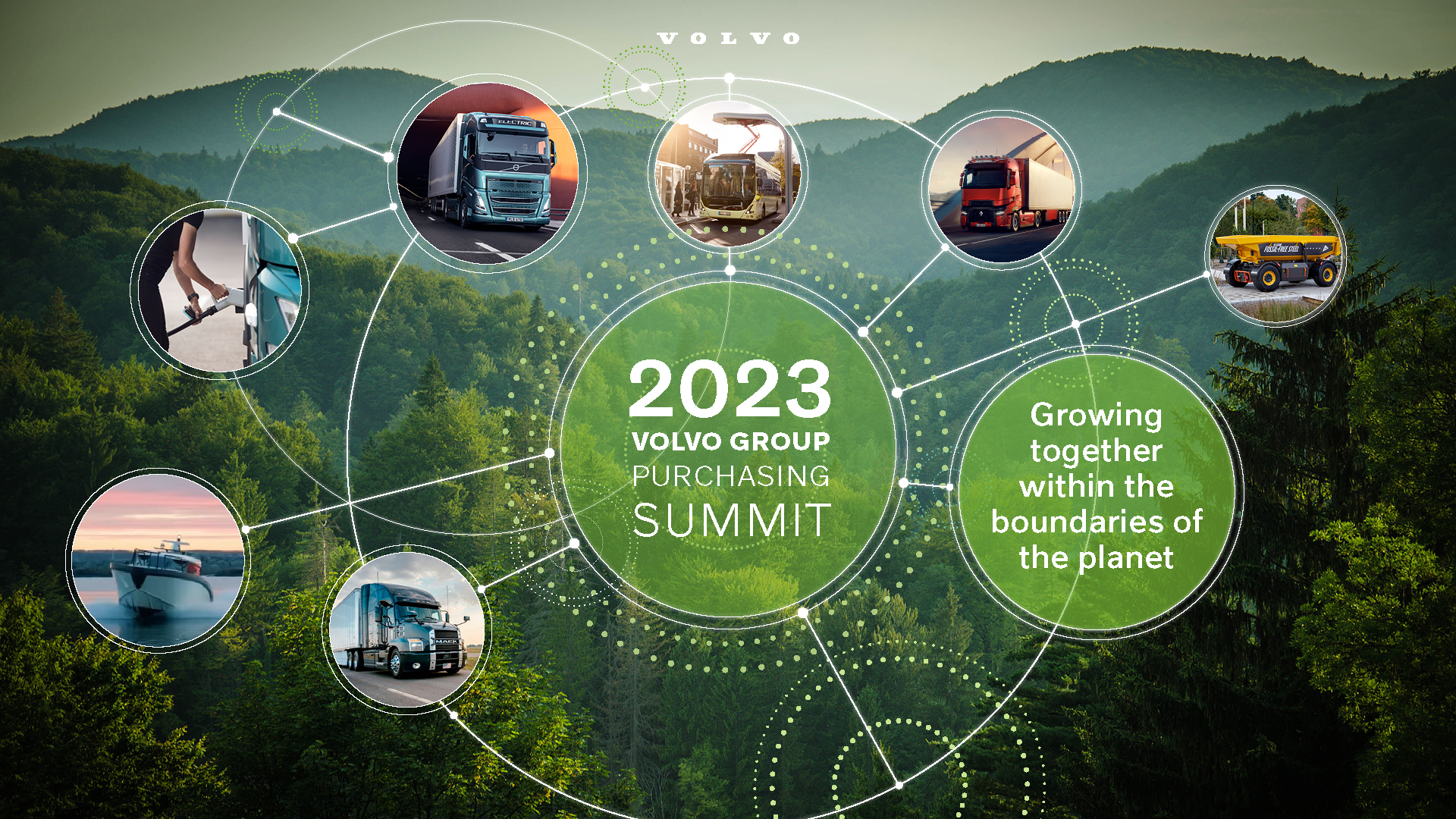 VOLVO

ELECTRIC

FOSSIL-FREE STEEL

MACK

2023
VOLVO GROUP
PURCHASING
SUMMIT

Growing together within the boundaries of the planet